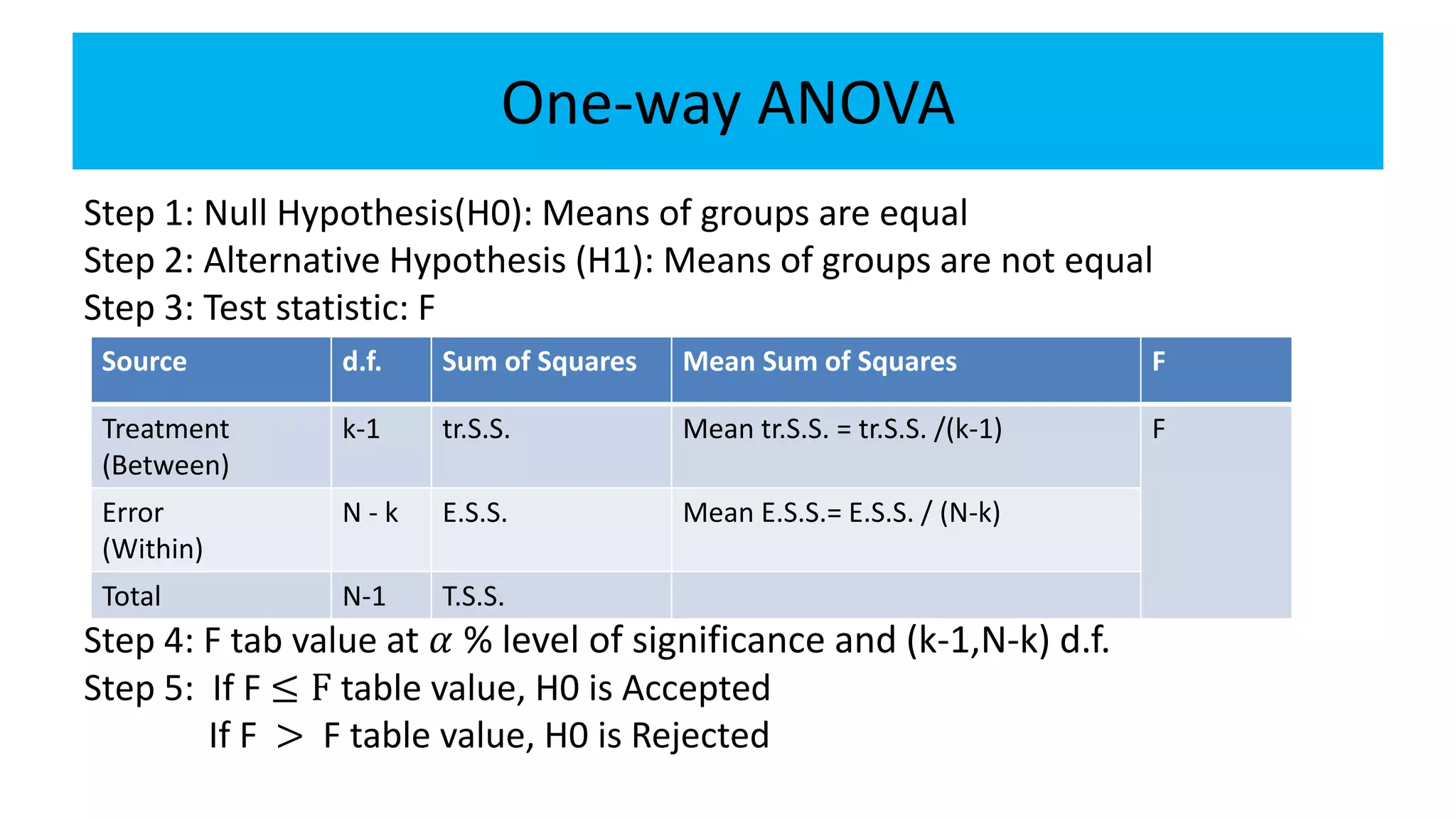 One-way ANOVA

Step 1: Null Hypothesis(H0): Means of groups are equal
Step 2: Alternative Hypothesis (H1): Means of groups are not equal
Step 3: Test statistic: F

| Source | d.f. | Sum of Squares | Mean Sum of Squares | F |
|---|---|---|---|---|
| Treatment (Between) | k-1 | tr.S.S. | Mean tr.S.S. = tr.S.S. /(k-1) | F |
| Error (Within) | N - k | E.S.S. | Mean E.S.S.= E.S.S. / (N-k) | |
| Total | N-1 | T.S.S. | | |

Step 4: F tab value at $\alpha$ % level of significance and (k-1,N-k) d.f.
Step 5: If F $\leq$ F table value, H0 is Accepted
If F $>$ F table value, H0 is Rejected